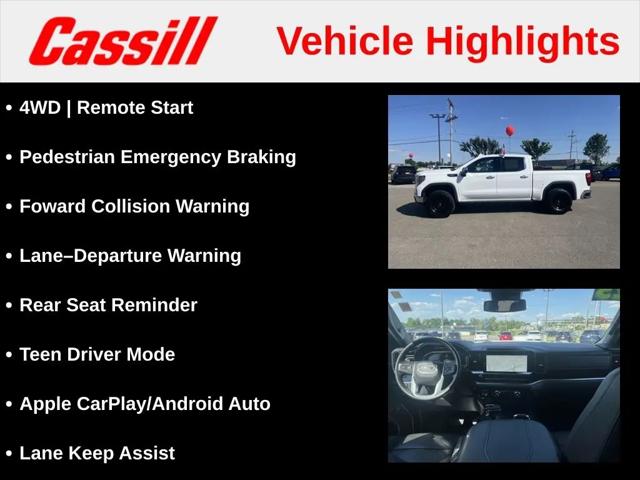 Cassill Vehicle Highlights

• 4WD | Remote Start

• Pedestrian Emergency Braking

• Foward Collision Warning

• Lane–Departure Warning

• Rear Seat Reminder

• Teen Driver Mode

• Apple CarPlay/Android Auto

• Lane Keep Assist